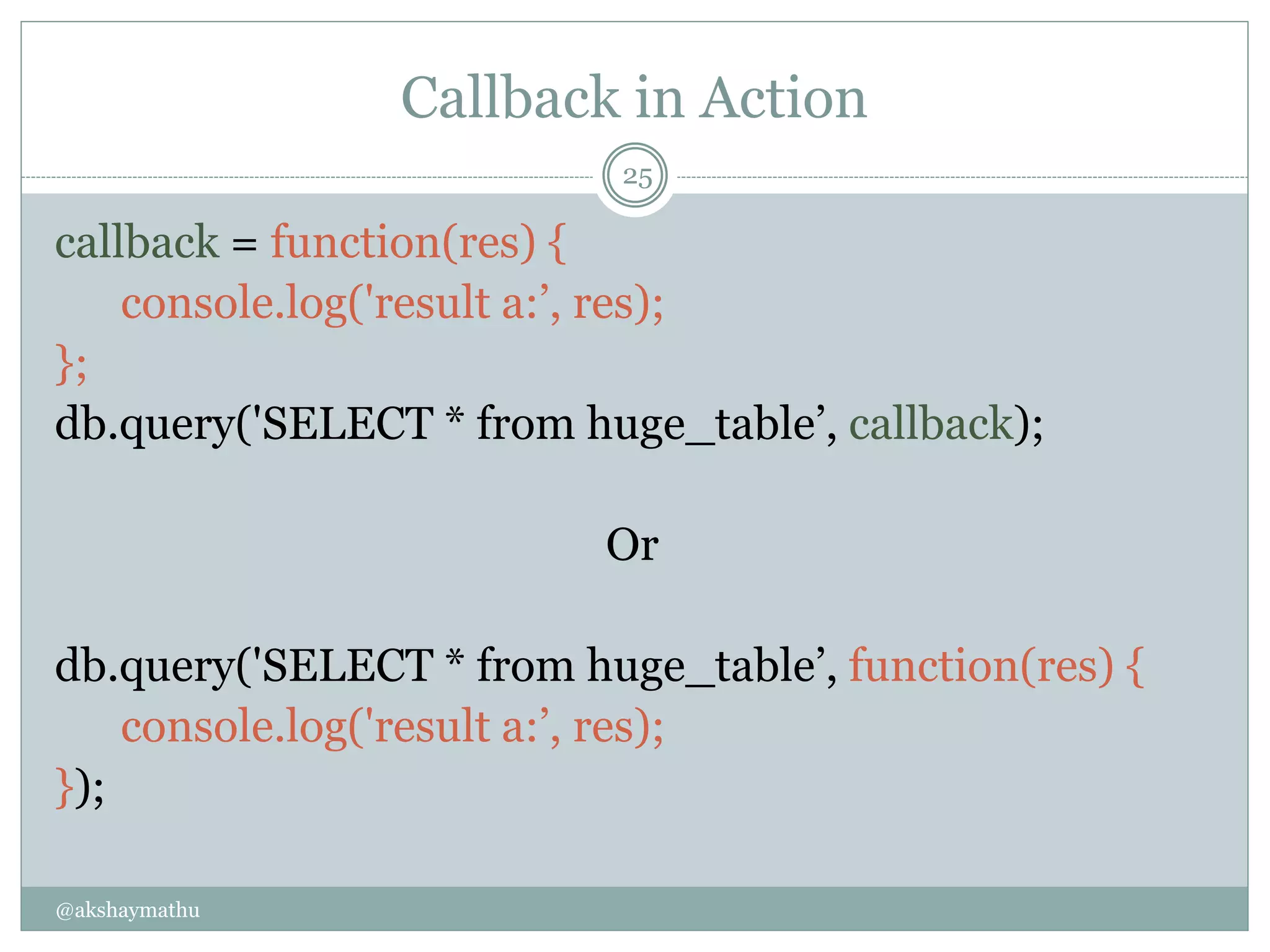 Callback in Action

25

callback = function(res) {
console.log('result a:’, res);
};
db.query('SELECT * from huge_table’, callback);

Or

db.query('SELECT * from huge_table’, function(res) {
console.log('result a:’, res);
});

@akshaymathu